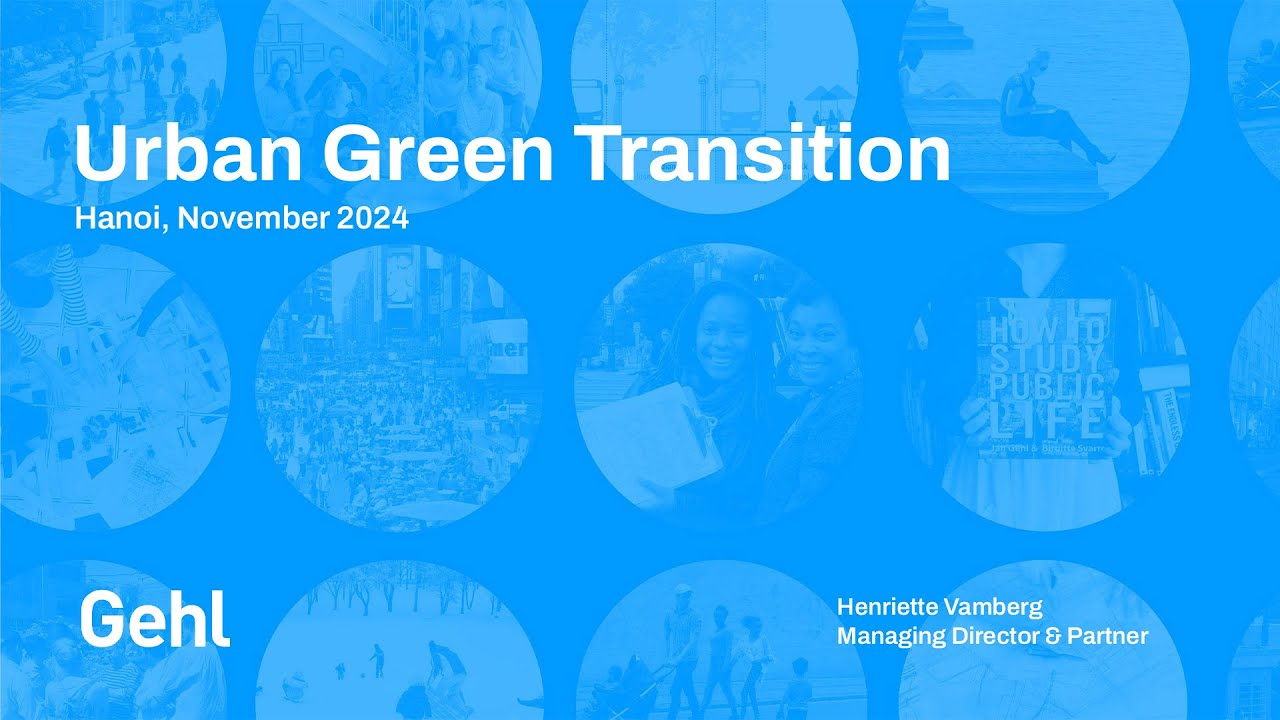 Urban Green Transition

Hanoi, November 2024

HOW TO STUDY PUBLIC LIFE

Jan Gehl & Birgitte Svarre

Gehl

Henriette Vamberg
Managing Director & Partner